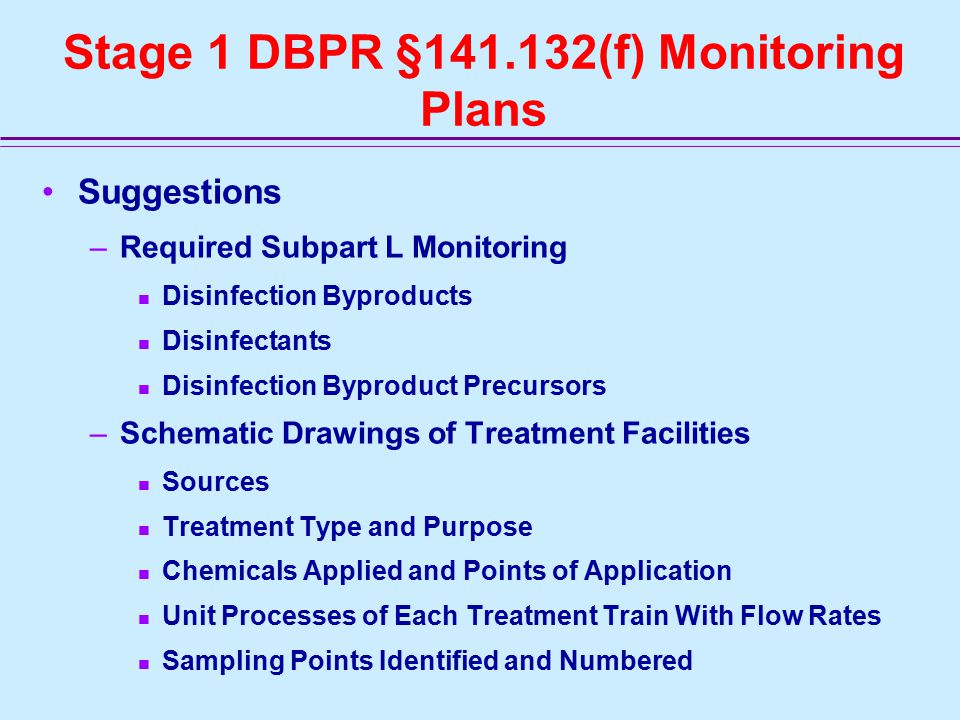 Stage 1 DBPR §141.132(f) Monitoring Plans

• Suggestions
– Required Subpart L Monitoring
▪ Disinfection Byproducts
▪ Disinfectants
▪ Disinfection Byproduct Precursors
– Schematic Drawings of Treatment Facilities
▪ Sources
▪ Treatment Type and Purpose
▪ Chemicals Applied and Points of Application
▪ Unit Processes of Each Treatment Train With Flow Rates
▪ Sampling Points Identified and Numbered